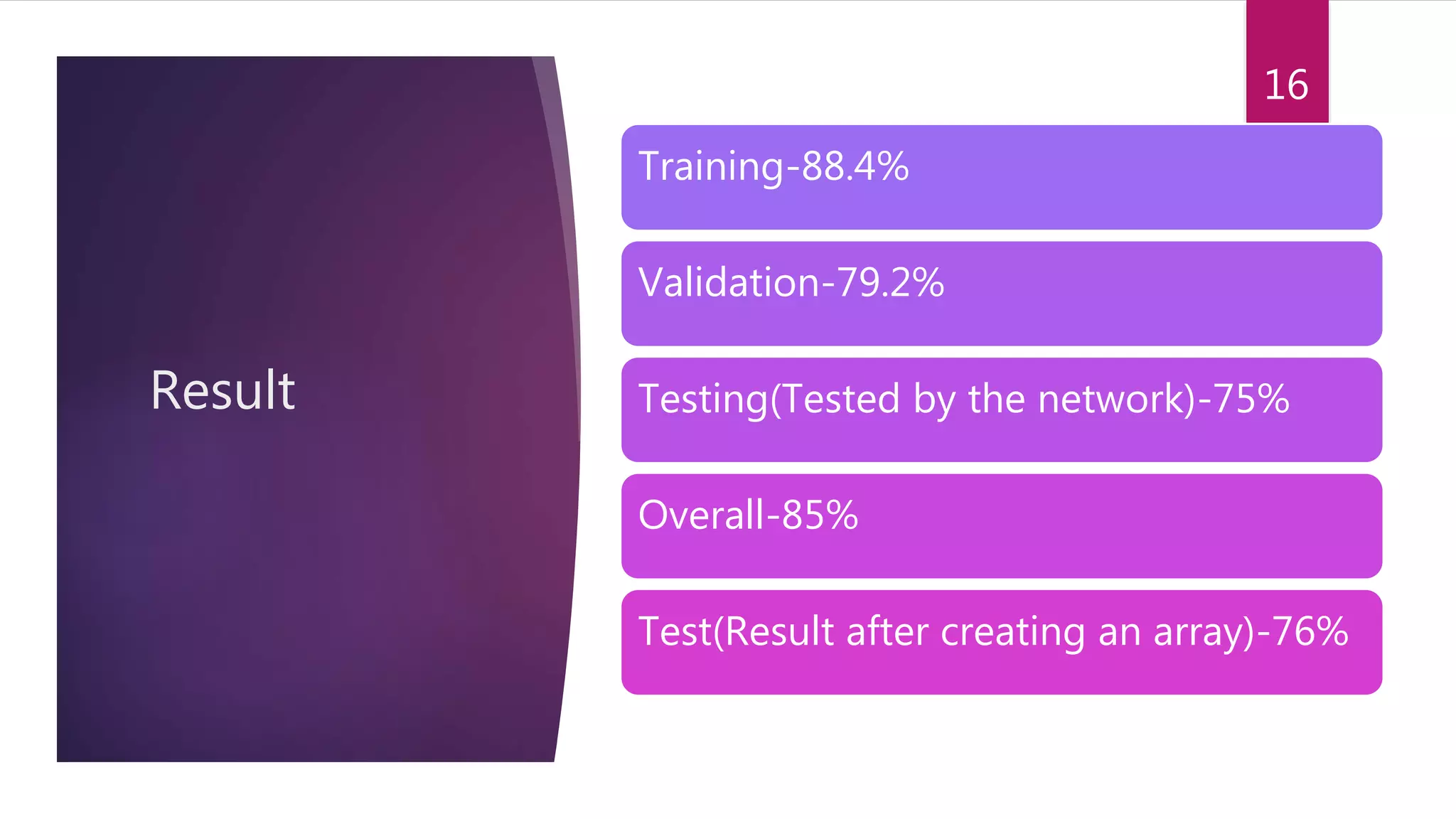 16

Result

Training-88.4%

Validation-79.2%

Testing(Tested by the network)-75%

Overall-85%

Test(Result after creating an array)-76%